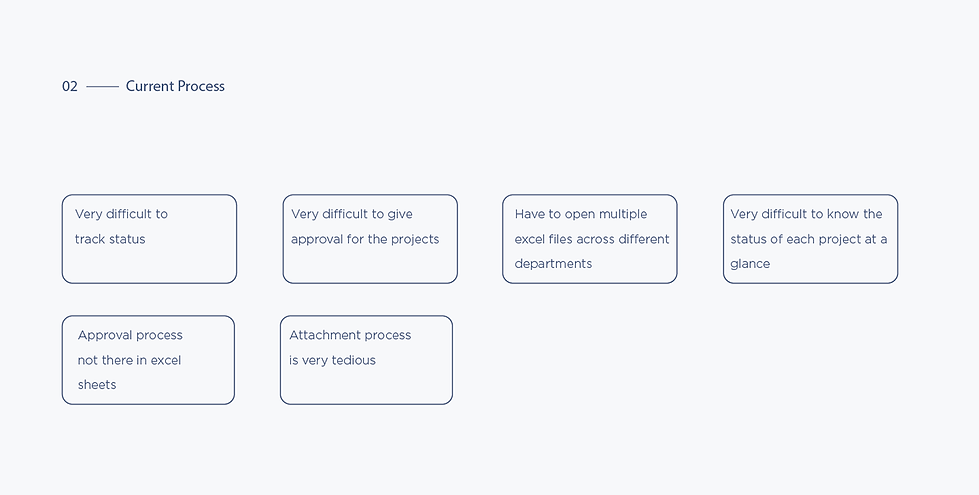 02 —— Current Process

Very difficult to track status

Very difficult to give approval for the projects

Have to open multiple excel files across different departments

Very difficult to know the status of each project at a glance

Approval process not there in excel sheets

Attachment process is very tedious